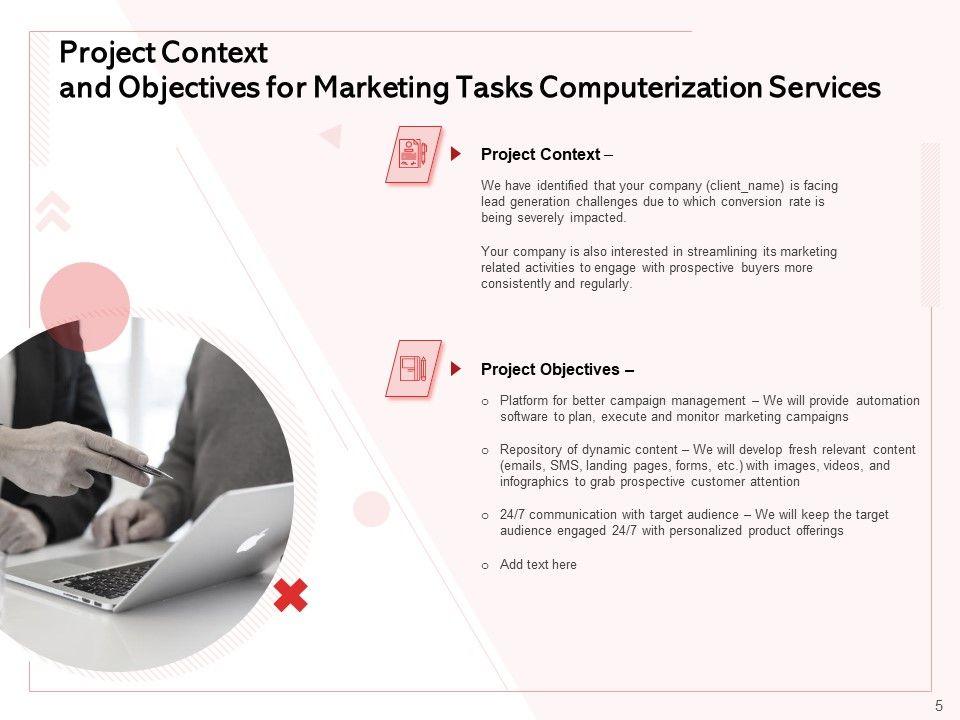 Project Context
and Objectives for Marketing Tasks Computerization Services

Project Context –

We have identified that your company (client_name) is facing lead generation challenges due to which conversion rate is being severely impacted.

Your company is also interested in streamlining its marketing related activities to engage with prospective buyers more consistently and regularly.

Project Objectives –

o Platform for better campaign management – We will provide automation software to plan, execute and monitor marketing campaigns

o Repository of dynamic content – We will develop fresh relevant content (emails, SMS, landing pages, forms, etc.) with images, videos, and infographics to grab prospective customer attention

o 24/7 communication with target audience – We will keep the target audience engaged 24/7 with personalized product offerings

o Add text here

5